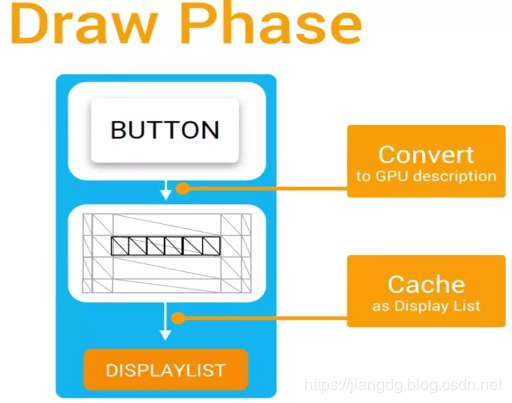 Draw Phase

BUTTON

Convert
to GPU description

Cache
as Display List

DISPLAYLIST

https://jiangdg.blog.csdn.net